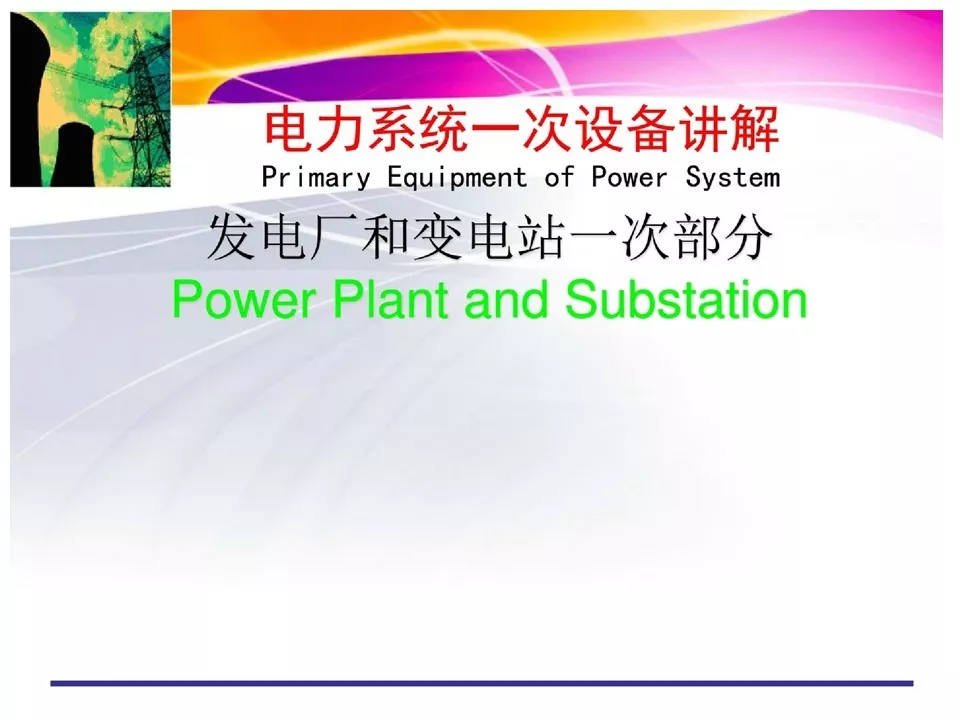 电力系统一次设备讲解
Primary Equipment of Power System

发电厂和变电站一次部分
Power Plant and Substation